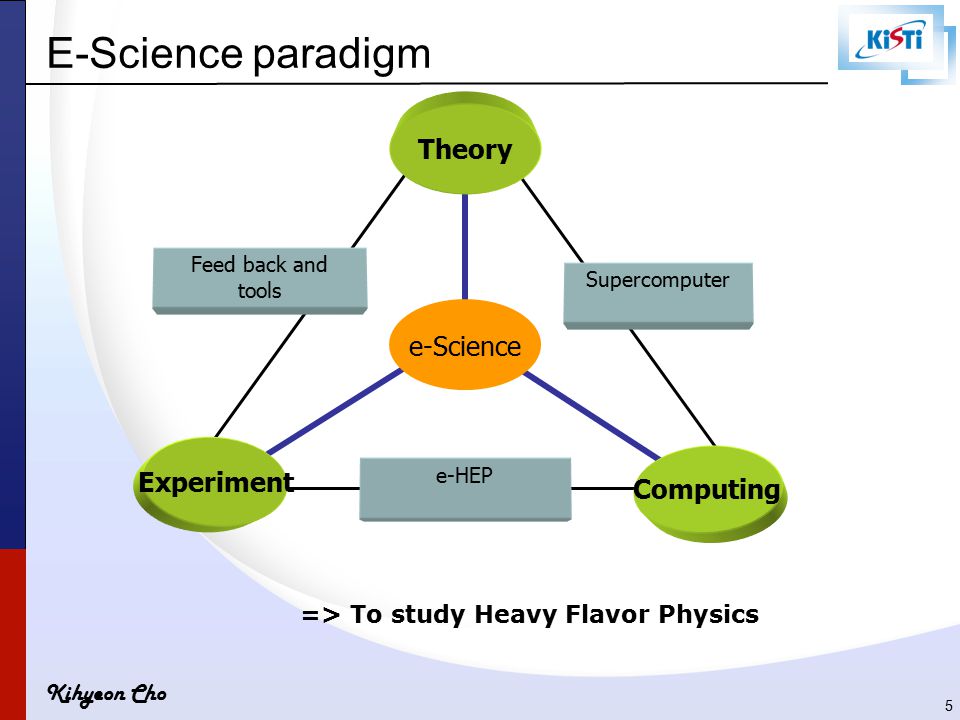 E-Science paradigm

KiSTi

Theory

Feed back and tools

Supercomputer

e-Science

Experiment

e-HEP

Computing

=> To study Heavy Flavor Physics

Kihyeon Cho

5